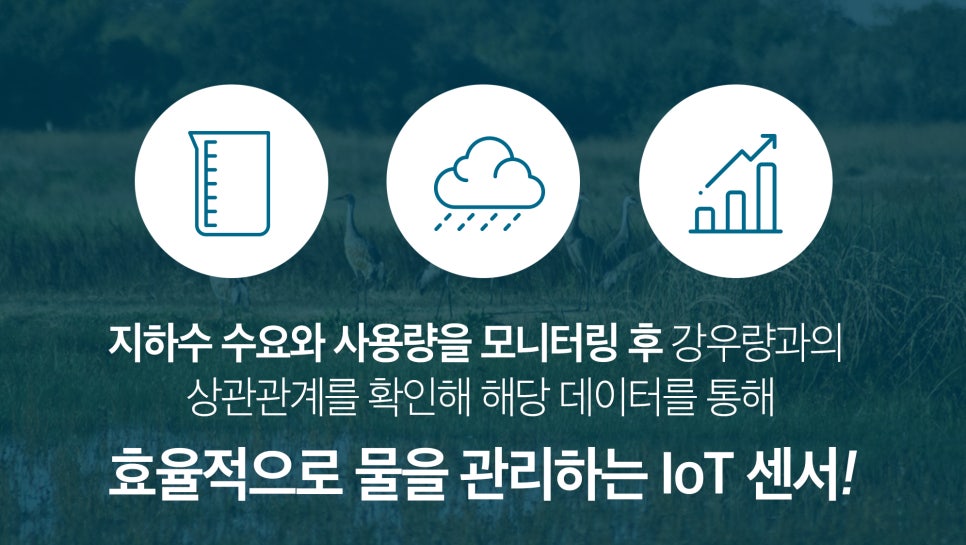 지하수 수요와 사용량을 모니터링 후 강우량과의 상관관계를 확인해 해당 데이터를 통해

효율적으로 물을 관리하는 IoT 센서!